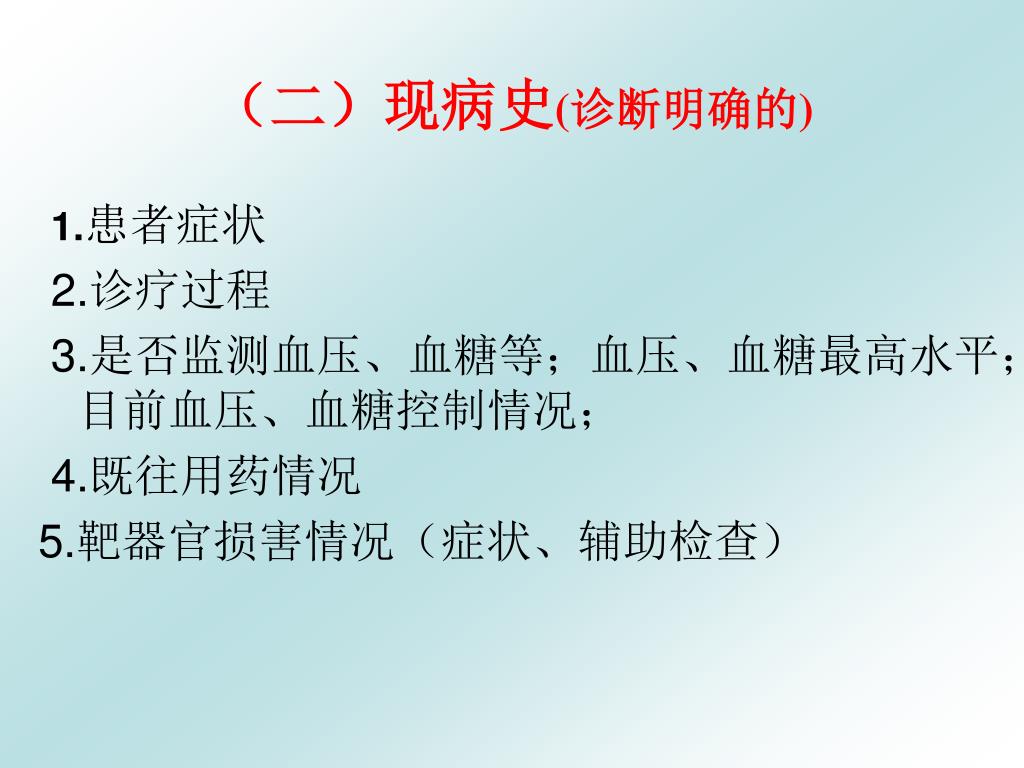 （二）现病史(诊断明确的)

1.患者症状

2.诊疗过程

3.是否监测血压、血糖等；血压、血糖最高水平；目前血压、血糖控制情况；

4.既往用药情况

5.靶器官损害情况（症状、辅助检查）